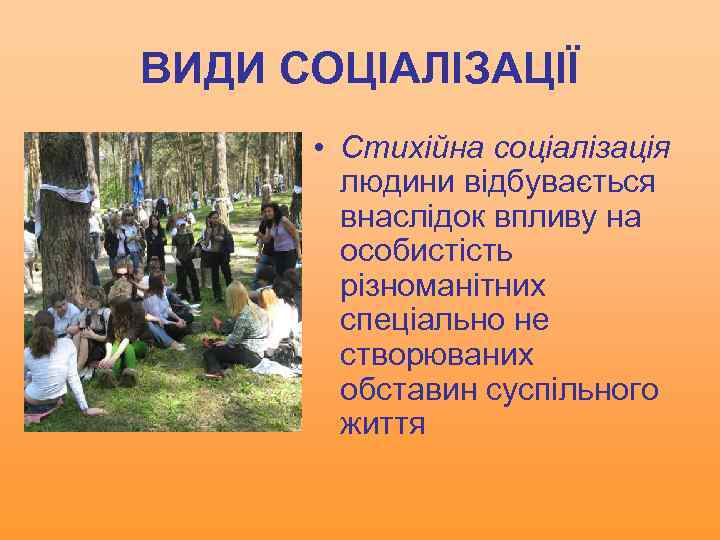 ВИДИ СОЦІАЛІЗАЦІЇ

• Стихійна соціалізація людини відбувається внаслідок впливу на особистість різноманітних спеціально не створюваних обставин суспільного життя